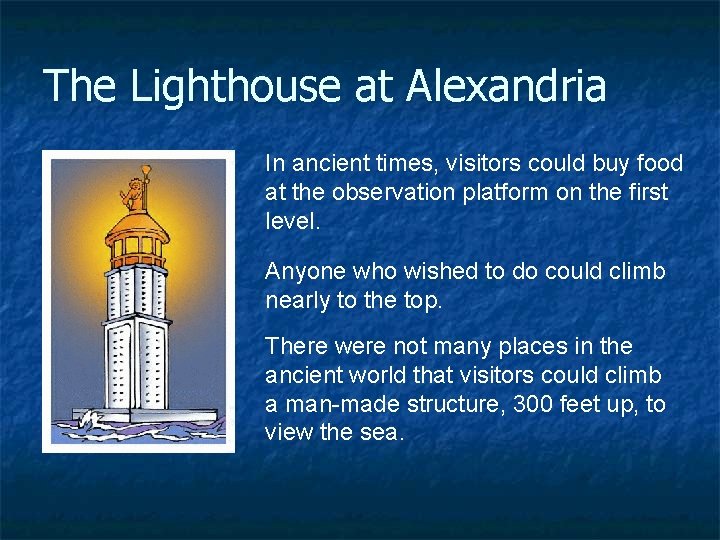 The Lighthouse at Alexandria

In ancient times, visitors could buy food at the observation platform on the first level.

Anyone who wished to do could climb nearly to the top.

There were not many places in the ancient world that visitors could climb a man-made structure, 300 feet up, to view the sea.